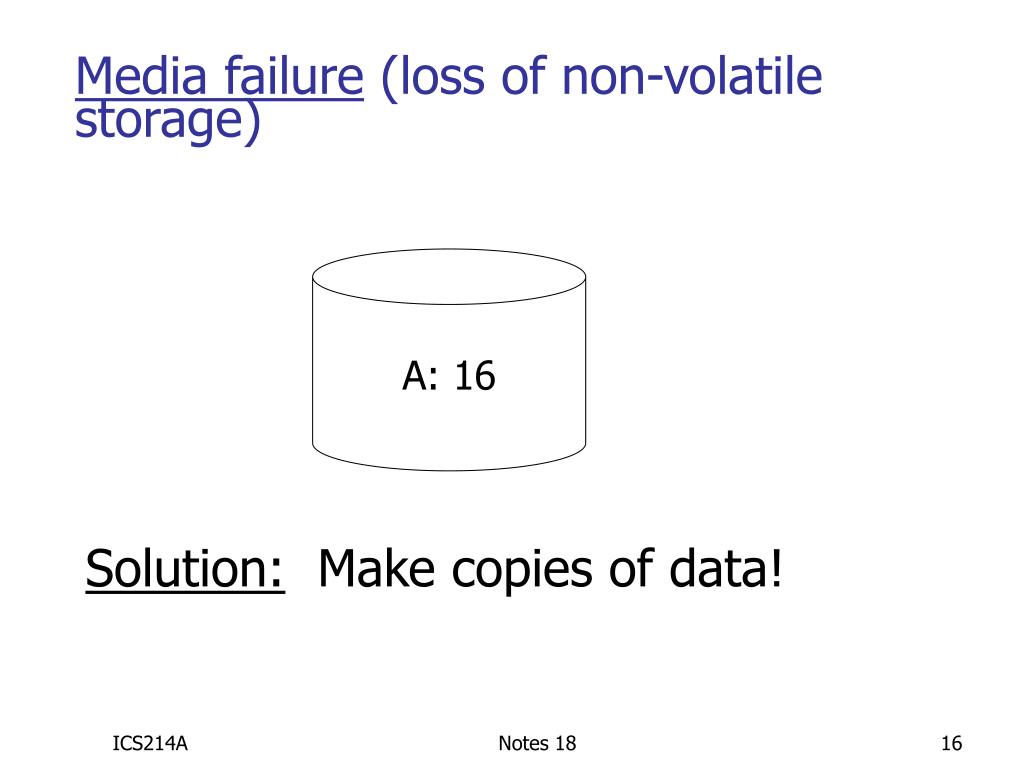 Media failure (loss of non-volatile storage)

A: 16

Solution: Make copies of data!

ICS214A

Notes 18

16